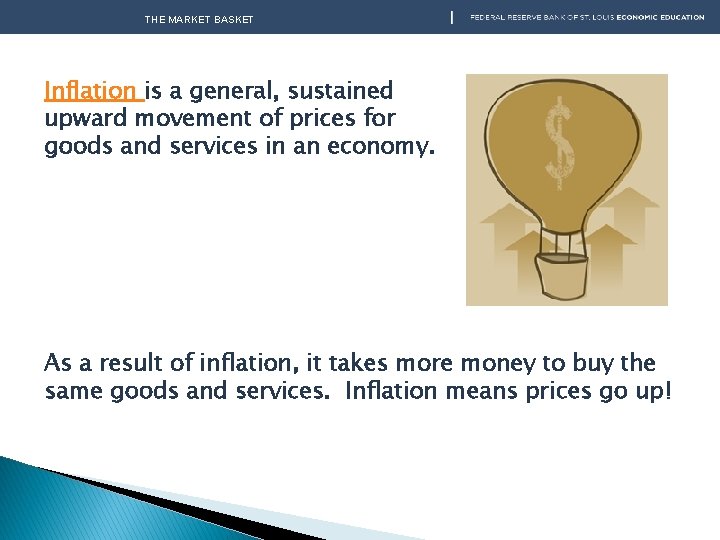 THE MARKET BASKET

FEDERAL RESERVE BANK OF ST. LOUIS ECONOMIC EDUCATION

Inflation is a general, sustained upward movement of prices for goods and services in an economy.

$

As a result of inflation, it takes more money to buy the same goods and services. Inflation means prices go up!